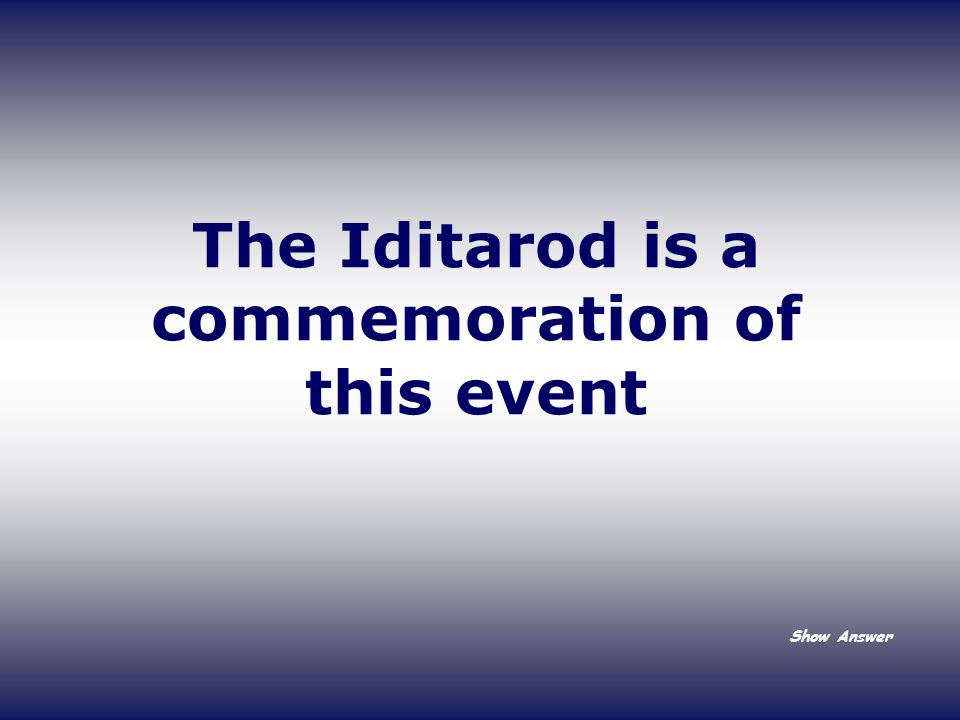 The Iditarod is a commemoration of this event

Show Answer